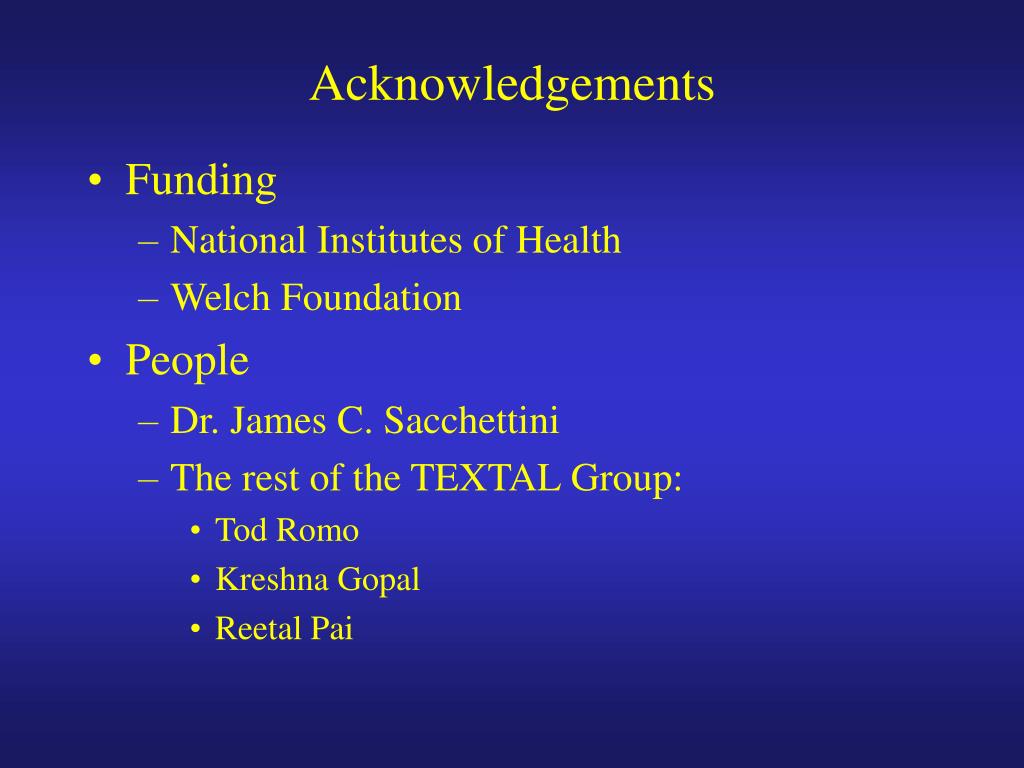 Acknowledgements

• Funding
– National Institutes of Health
– Welch Foundation
• People
– Dr. James C. Sacchettini
– The rest of the TEXTAL Group:
• Tod Romo
• Kreshna Gopal
• Reetal Pai